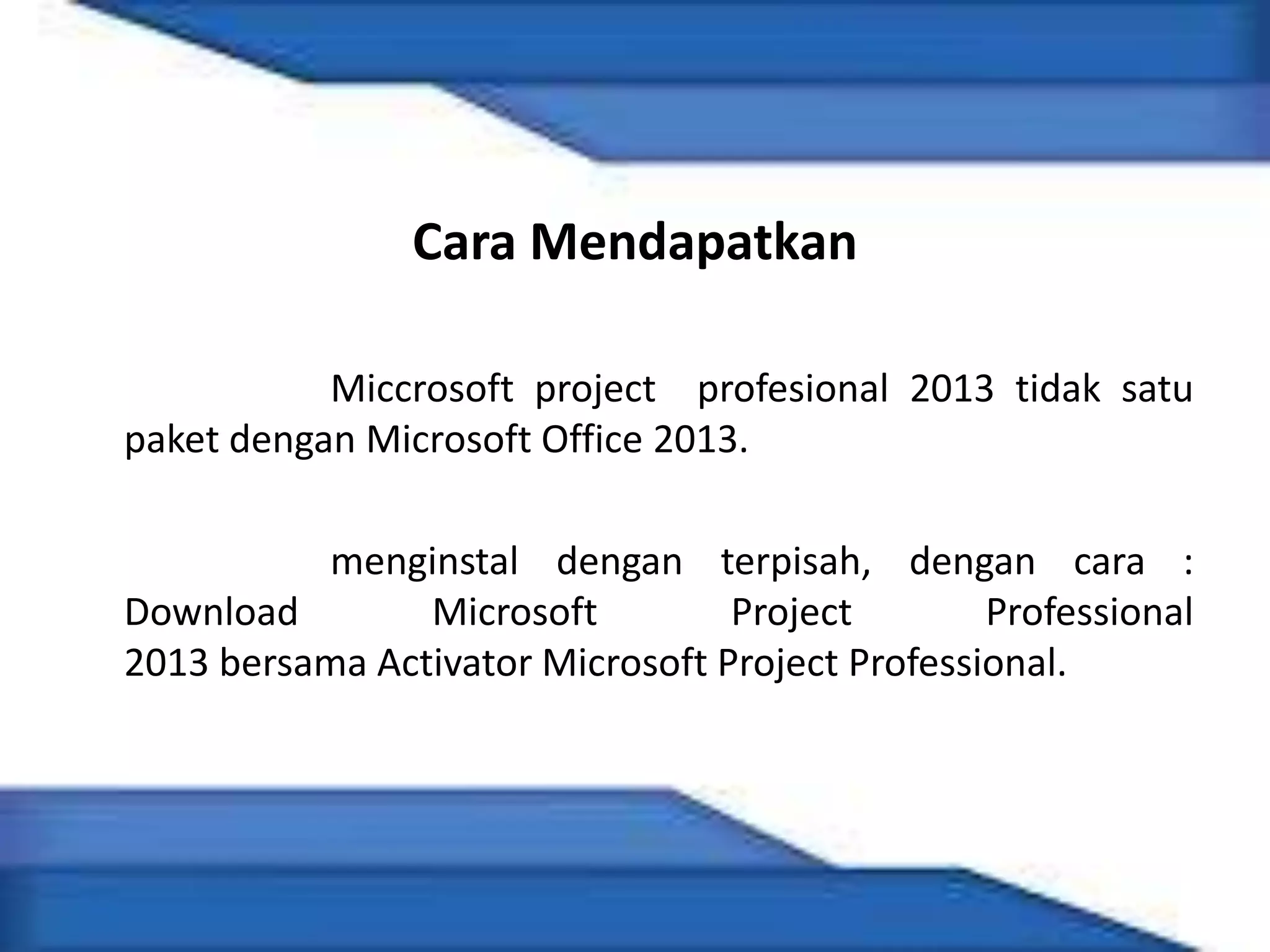 Cara Mendapatkan

Miccrosoft project profesional 2013 tidak satu paket dengan Microsoft Office 2013.

menginstal dengan terpisah, dengan cara : Download Microsoft Project Professional 2013 bersama Activator Microsoft Project Professional.